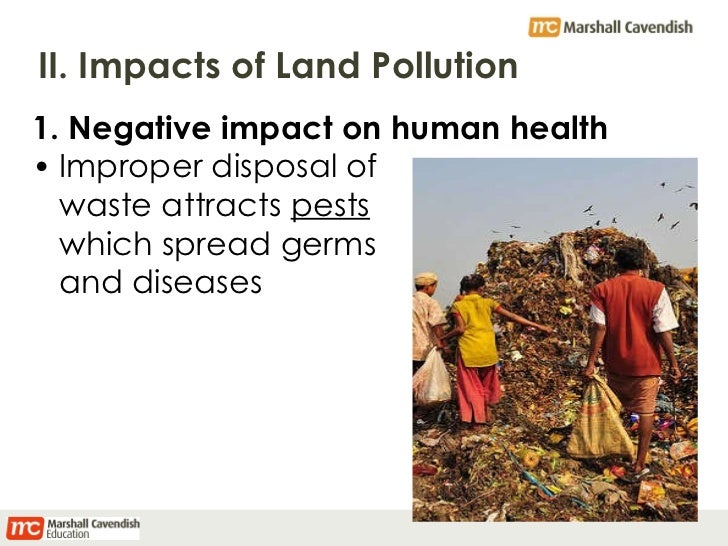 mc Marshall Cavendish

II. Impacts of Land Pollution

1. Negative impact on human health

• Improper disposal of waste attracts pests which spread germs and diseases

mc Marshall Cavendish Education